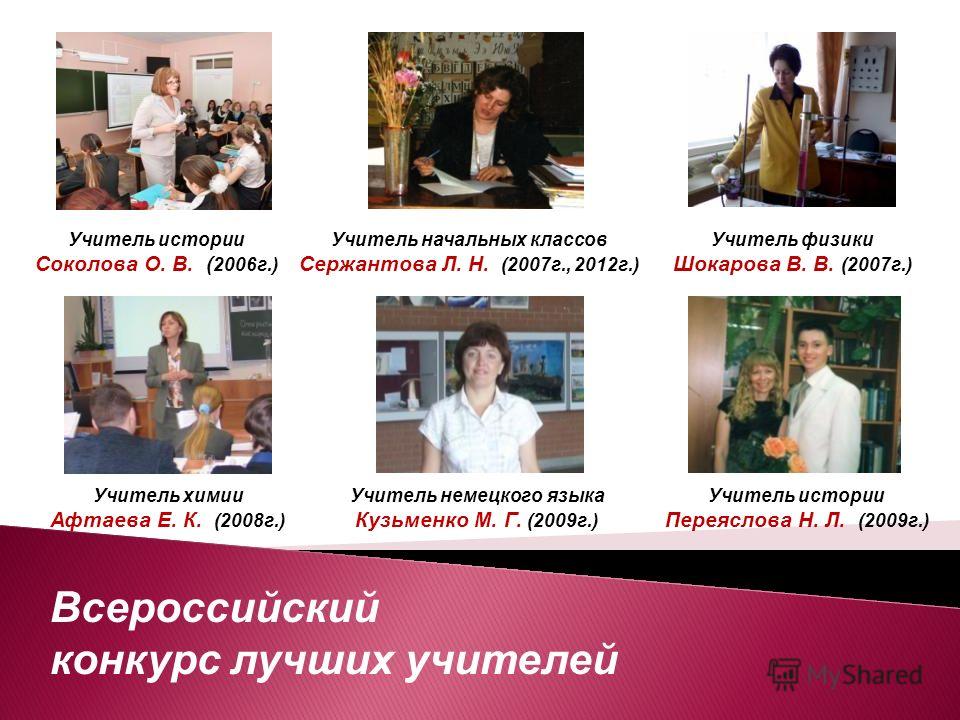 Учитель истории
Соколова О. В. (2006г.)

Учитель начальных классов
Сержантова Л. Н. (2007г., 2012г.)

Учитель физики
Шокарова В. В. (2007г.)

Учитель химии
Афтаева Е. К. (2008г.)

Учитель немецкого языка
Кузьменко М. Г. (2009г.)

Учитель истории
Переяслова Н. Л. (2009г.)

Всероссийский
конкурс лучших учителей

MyShared